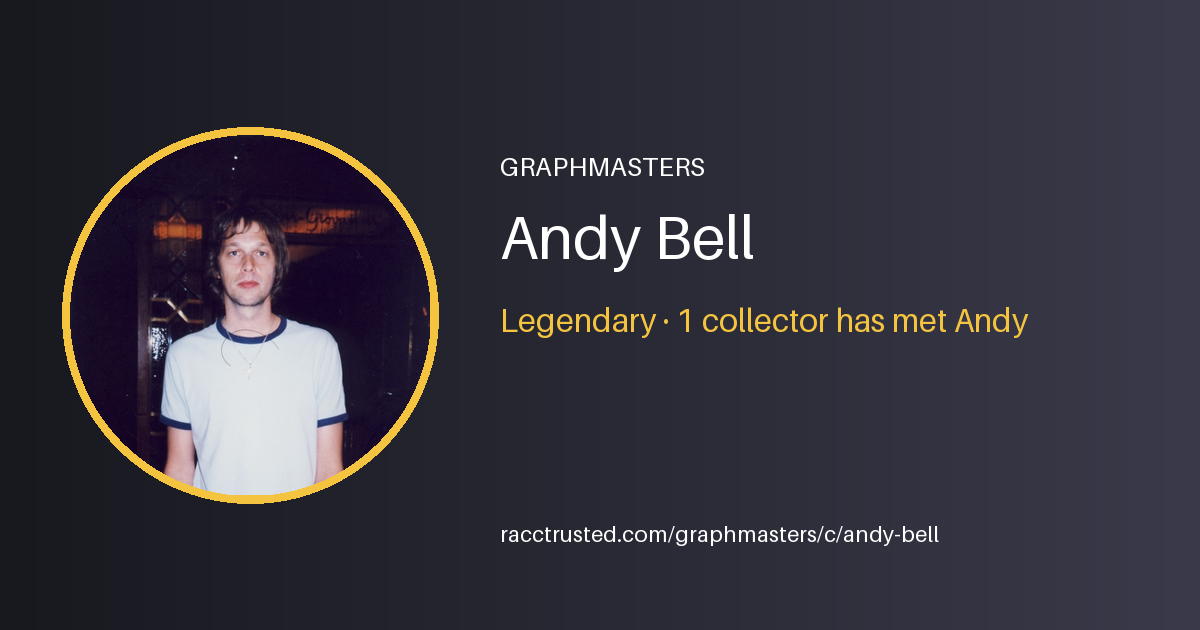 GRAPHMASTERS

Andy Bell

Legendary · 1 collector has met Andy

racctrusted.com/graphmasters/c/andy-bell